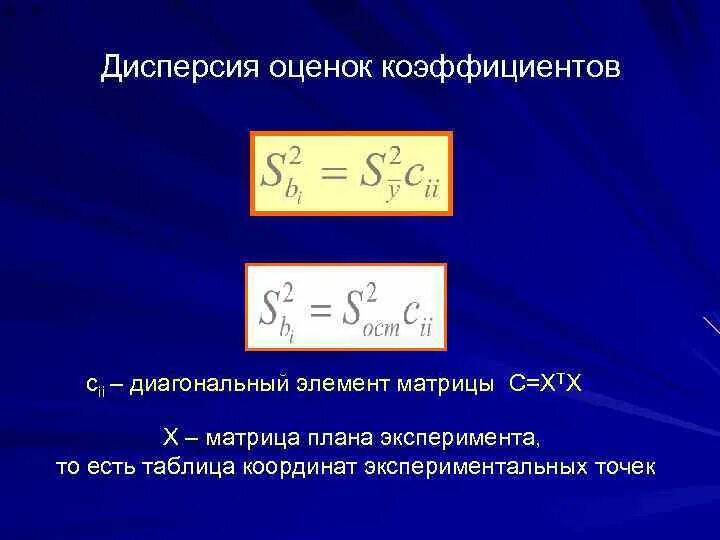 Дисперсия оценок коэффициентов

$S_{b_i}^2 = S_{\bar{y}}^2 c_{ii}$

$S_{b_i}^2 = S_{ост}^2 c_{ii}$

$c_{ii}$ – диагональный элемент матрицы $C=X^TX$

X – матрица плана эксперимента, то есть таблица координат экспериментальных точек